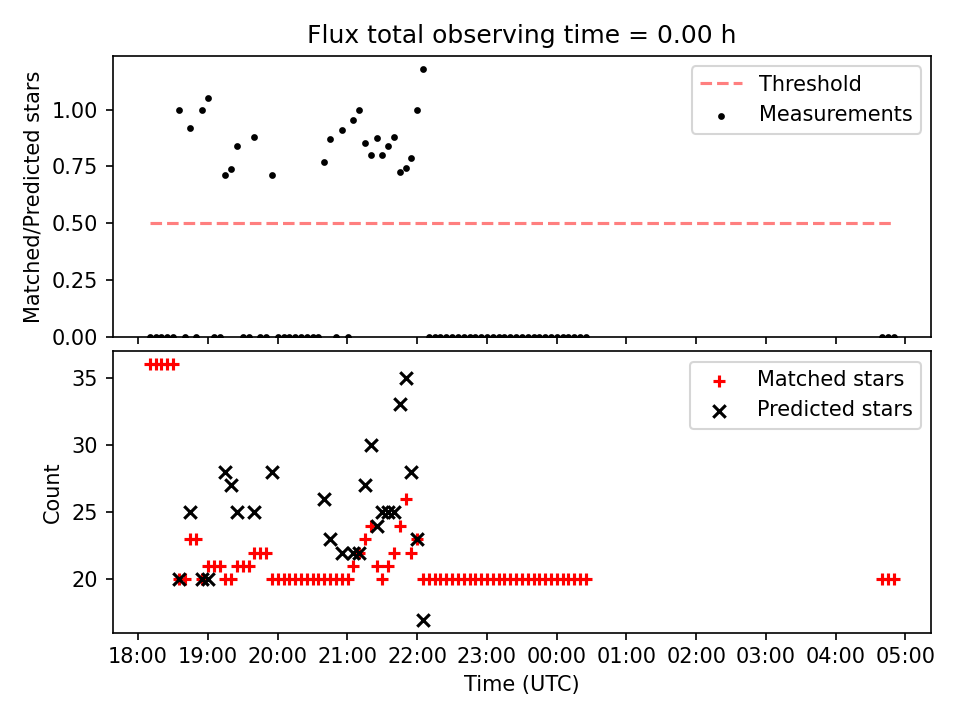 Flux total observing time = 0.00 h

Matched/Predicted stars

1.00
0.75
0.50
0.25
0.00

Threshold
Measurements

Count

35
30
25
20

Matched stars
Predicted stars

18:00 19:00 20:00 21:00 22:00 23:00 00:00 01:00 02:00 03:00 04:00 05:00

Time (UTC)